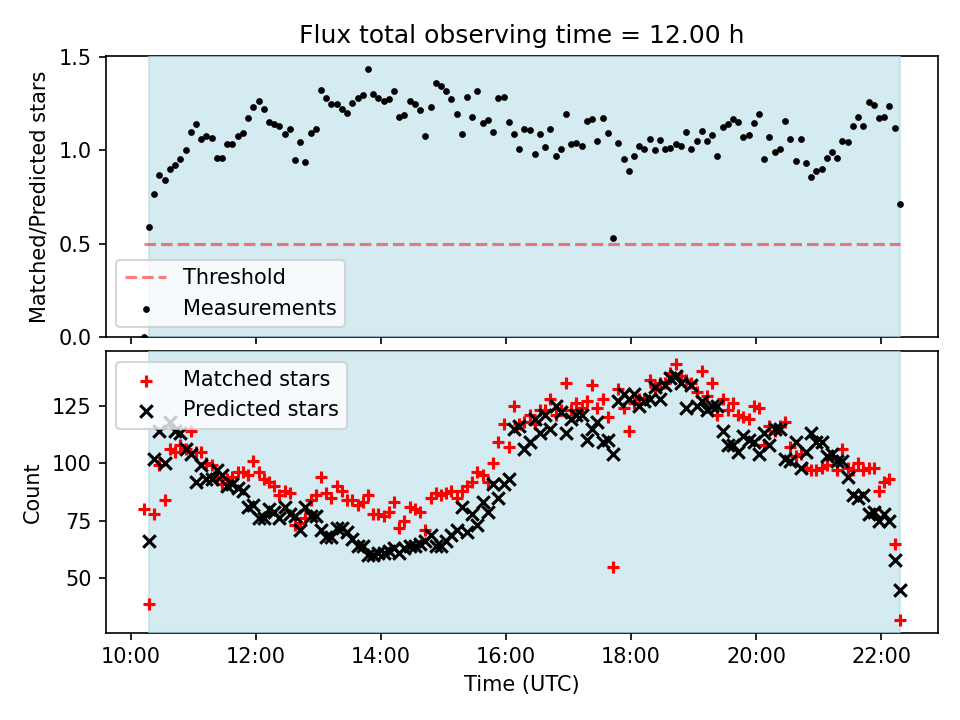 Flux total observing time = 12.00 h

Matched/Predicted stars

1.5
1.0
0.5
0.0

Threshold
Measurements

Matched stars
Predicted stars

Count

125
100
75
50

10:00
12:00
14:00
16:00
18:00
20:00
22:00

Time (UTC)